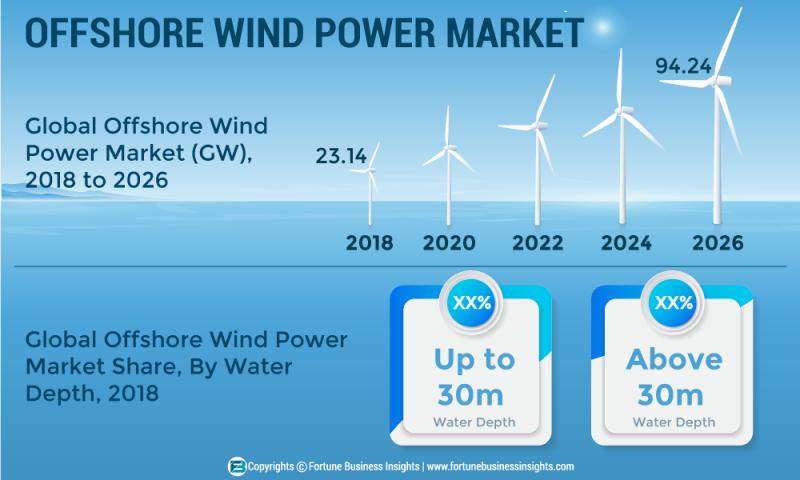 OFFSHORE WIND POWER MARKET

Global Offshore Wind Power Market (GW), 2018 to 2026

23.14

94.24

2018 2020 2022 2024 2026

Global Offshore Wind Power Market Share, By Water Depth, 2018

XX%
Up to 30m
Water Depth

XX%
Above 30m
Water Depth

Copyrights © Fortune Business Insights | www.fortunebusinessinsights.com